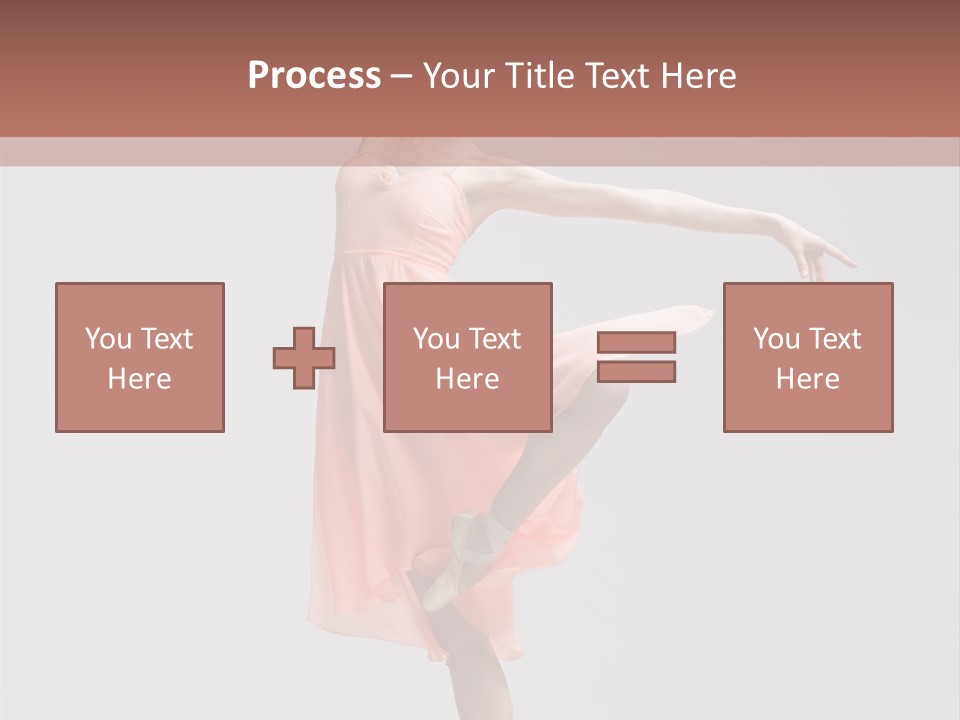 Process – Your Title Text Here

You Text Here

You Text Here

You Text Here